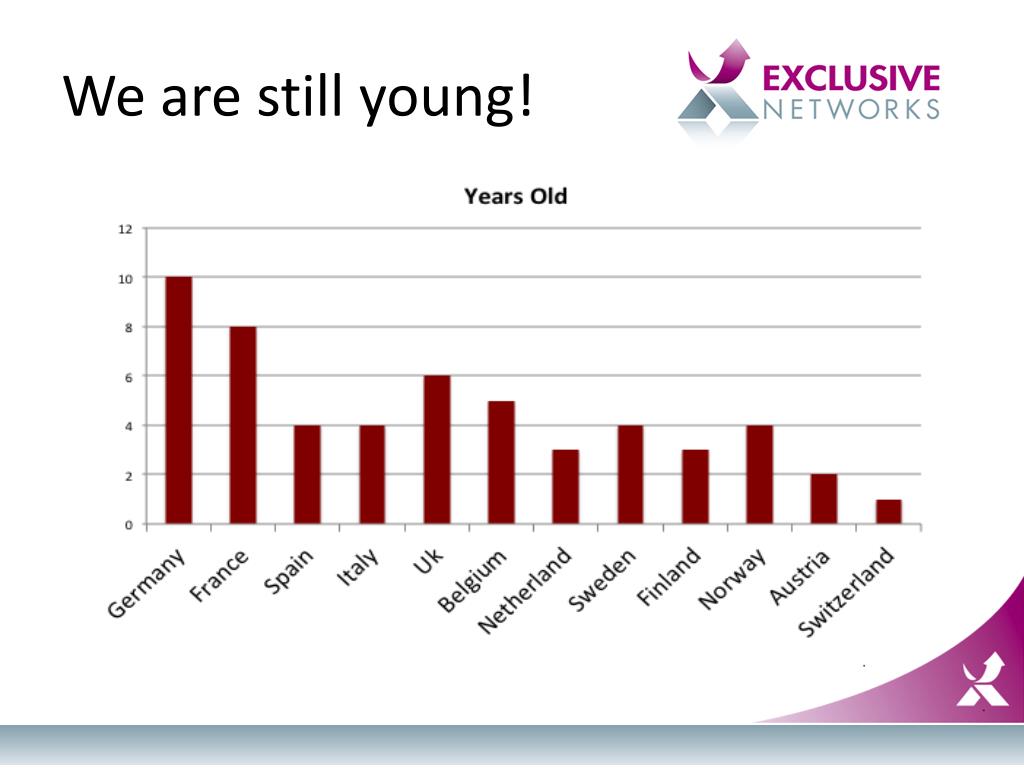 We are still young!

EXCLUSIVE NETWORKS

Years Old

12
10
8
6
4
2
0

Germany
France
Spain
Italy
Uk
Belgium
Netherland
Sweden
Finland
Norway
Austria
Switzerland